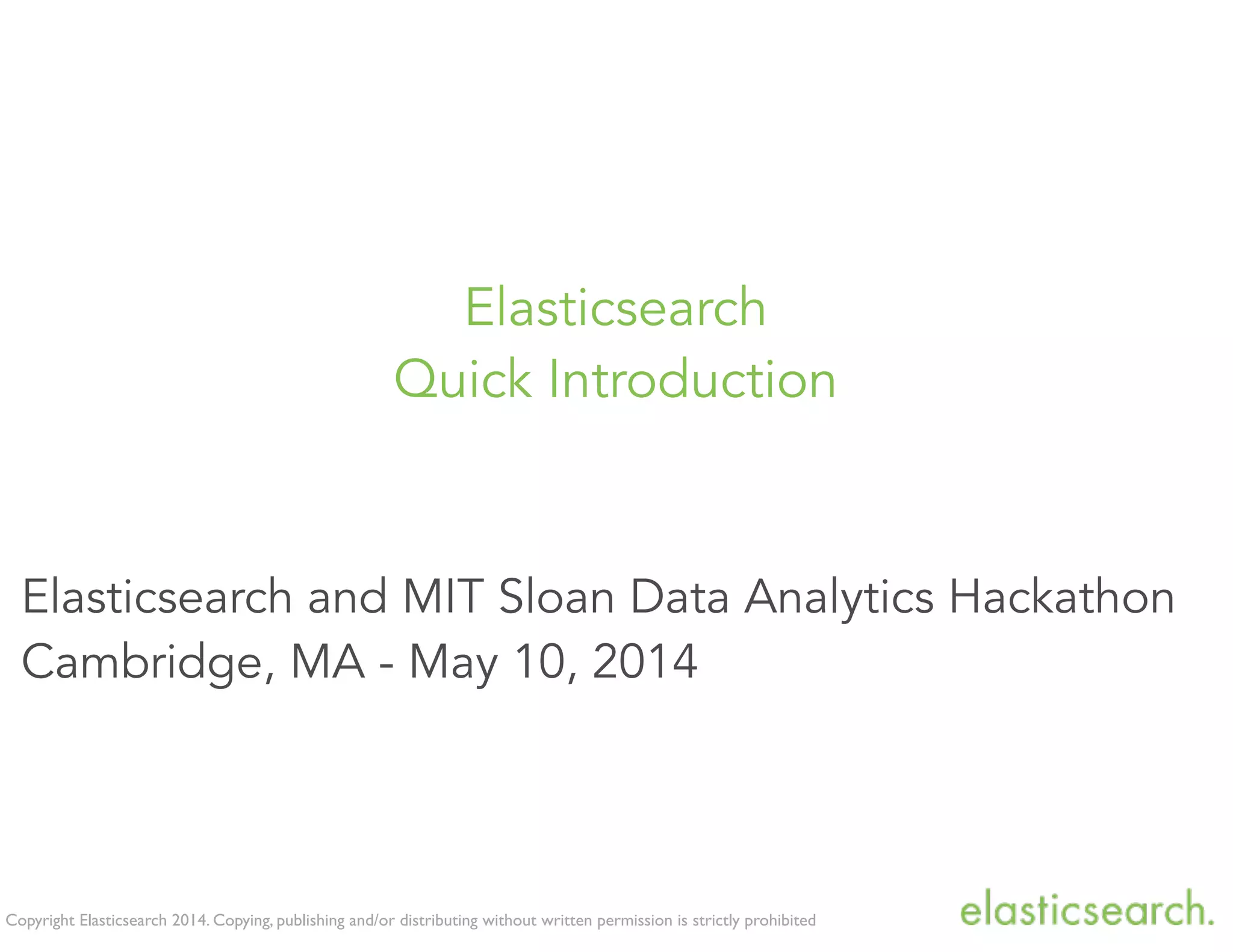 Elasticsearch
Quick Introduction

Elasticsearch and MIT Sloan Data Analytics Hackathon
Cambridge, MA - May 10, 2014

Copyright Elasticsearch 2014. Copying, publishing and/or distributing without written permission is strictly prohibited

elasticsearch.